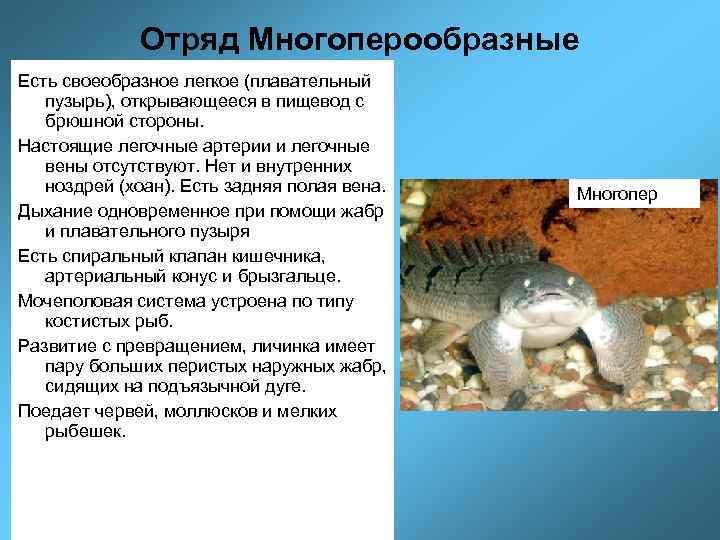 Отряд Многоперообразные

Есть своеобразное легкое (плавательный пузырь), открывающееся в пищевод с брюшной стороны.

Настоящие легочные артерии и легочные вены отсутствуют. Нет и внутренних ноздрей (хоан). Есть задняя полая вена.

Дыхание одновременное при помощи жабр и плавательного пузыря

Есть спиральный клапан кишечника, артериальный конус и брызгальце.

Мочеполовая система устроена по типу костистых рыб.

Развитие с превращением, личинка имеет пару больших перистых наружных жабр, сидящих на подъязычной дуге.

Поедает червей, моллюсков и мелких рыбешек.

Многопер